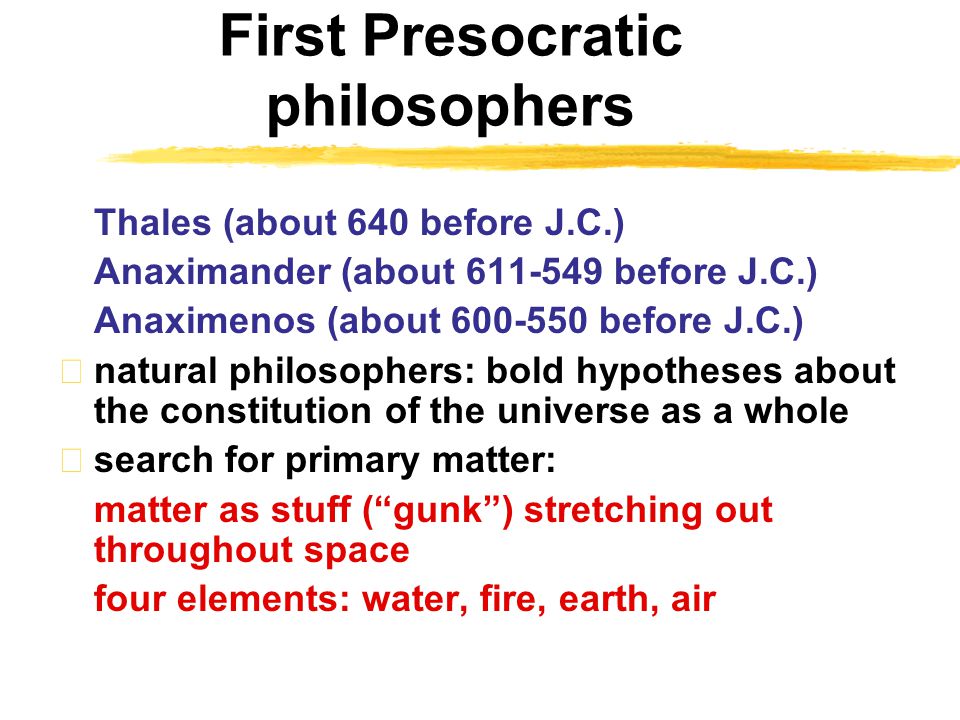 First Presocratic philosophers

Thales (about 640 before J.C.)
Anaximander (about 611-549 before J.C.)
Anaximenos (about 600-550 before J.C.)

natural philosophers: bold hypotheses about the constitution of the universe as a whole

search for primary matter:

matter as stuff (“gunk”) stretching out throughout space

four elements: water, fire, earth, air